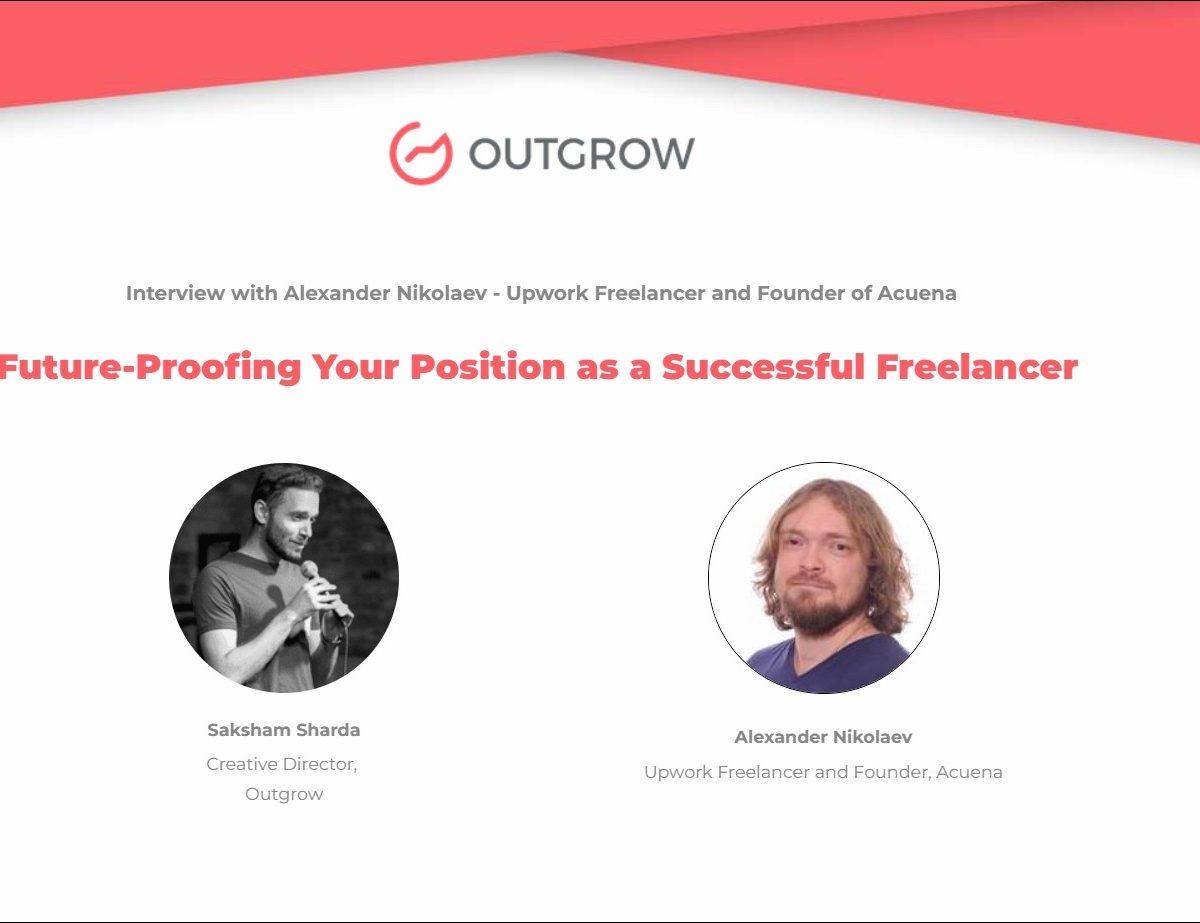 OUTGROW

Interview with Alexander Nikolaev - Upwork Freelancer and Founder of Acuena

Future-Proofing Your Position as a Successful Freelancer

Saksham Sharda
Creative Director, Outgrow

Alexander Nikolaev
Upwork Freelancer and Founder, Acuena